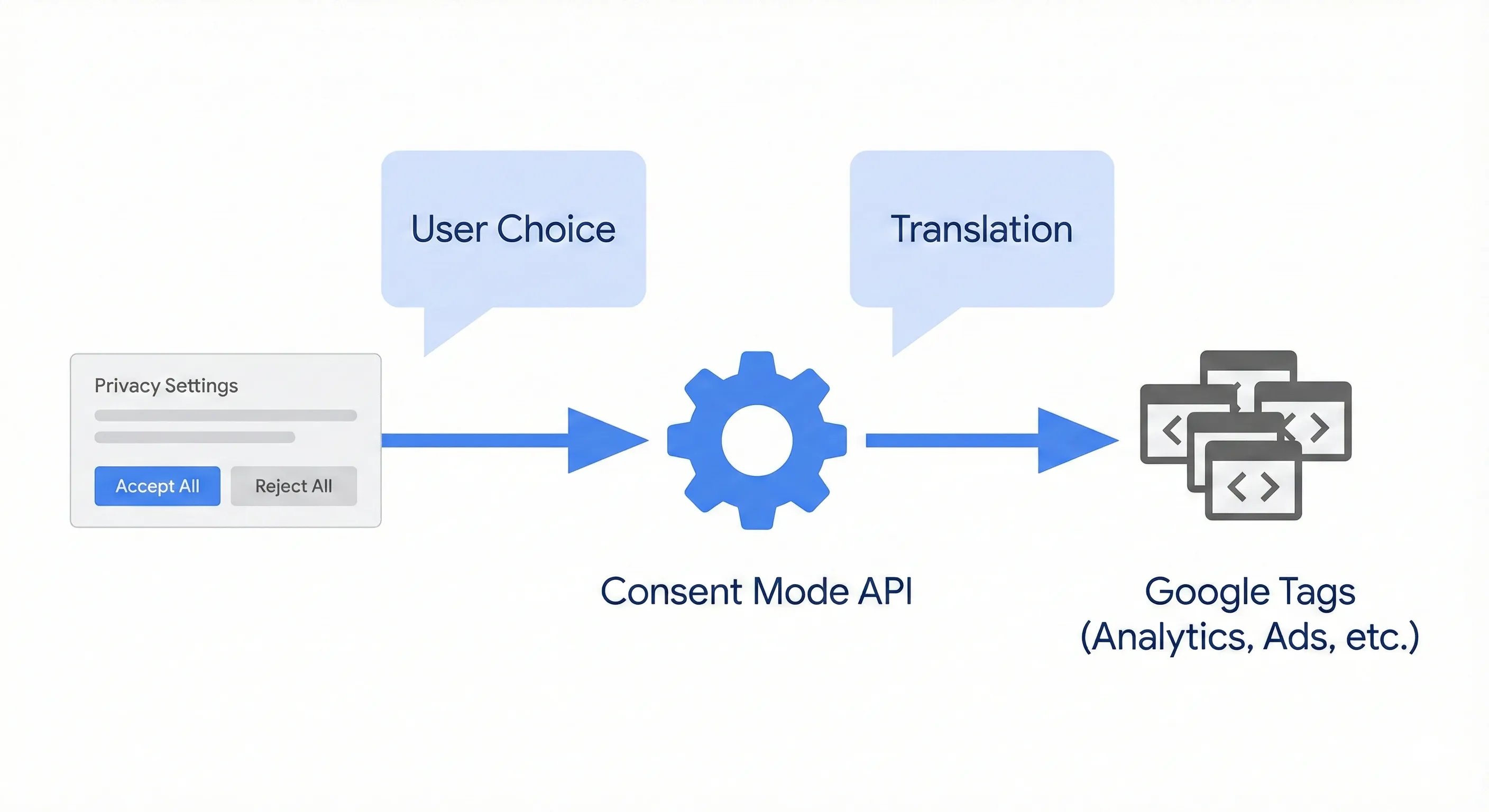 User Choice

Translation

Privacy Settings

Accept All

Reject All

Consent Mode API

Google Tags
(Analytics, Ads, etc.)